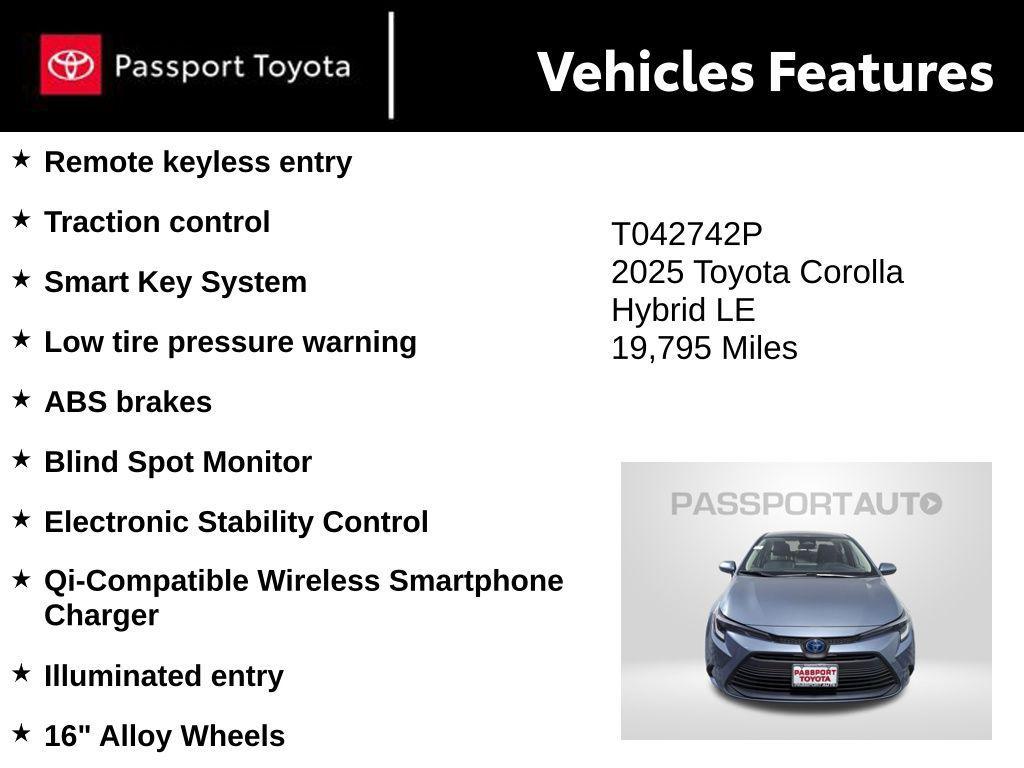 Passport Toyota

Vehicles Features

★ Remote keyless entry

★ Traction control

★ Smart Key System

★ Low tire pressure warning

★ ABS brakes

★ Blind Spot Monitor

★ Electronic Stability Control

★ Qi-Compatible Wireless Smartphone Charger

★ Illuminated entry

★ 16" Alloy Wheels

T042742P
2025 Toyota Corolla Hybrid LE
19,795 Miles

PASSPORTAUTO

PASSPORT TOYOTA